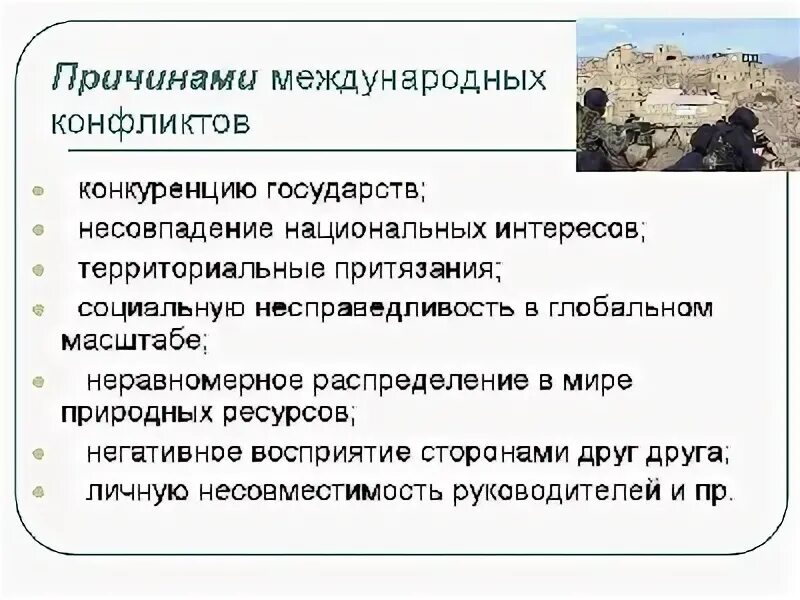 Причинами международных конфликтов

- конкуренцию государств;
- несовпадение национальных интересов;
- территориальные притязания;
- социальную несправедливость в глобальном масштабе;
- неравномерное распределение в мире природных ресурсов;
- негативное восприятие сторонами друг друга;
- личную несовместимость руководителей и пр.